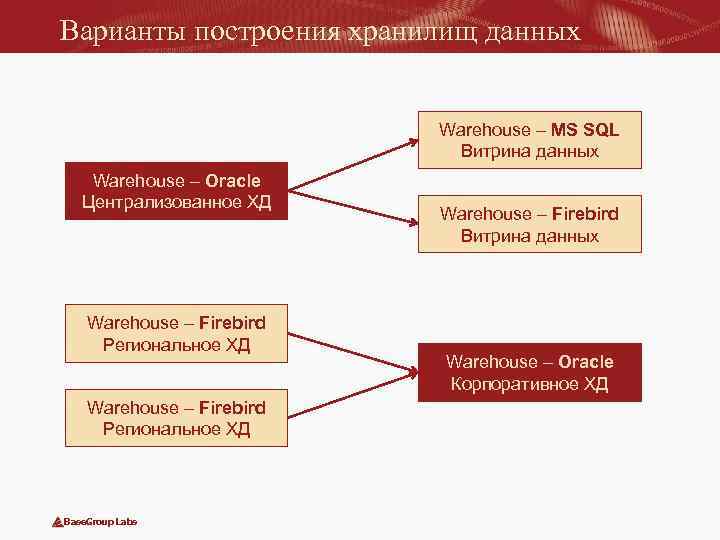 Варианты построения хранилищ данных

Warehouse – Oracle
Централизованное ХД

Warehouse – MS SQL
Витрина данных

Warehouse – Firebird
Витрина данных

Warehouse – Firebird
Региональное ХД

Warehouse – Firebird
Региональное ХД

Warehouse – Oracle
Корпоративное ХД

BaseGroup Labs